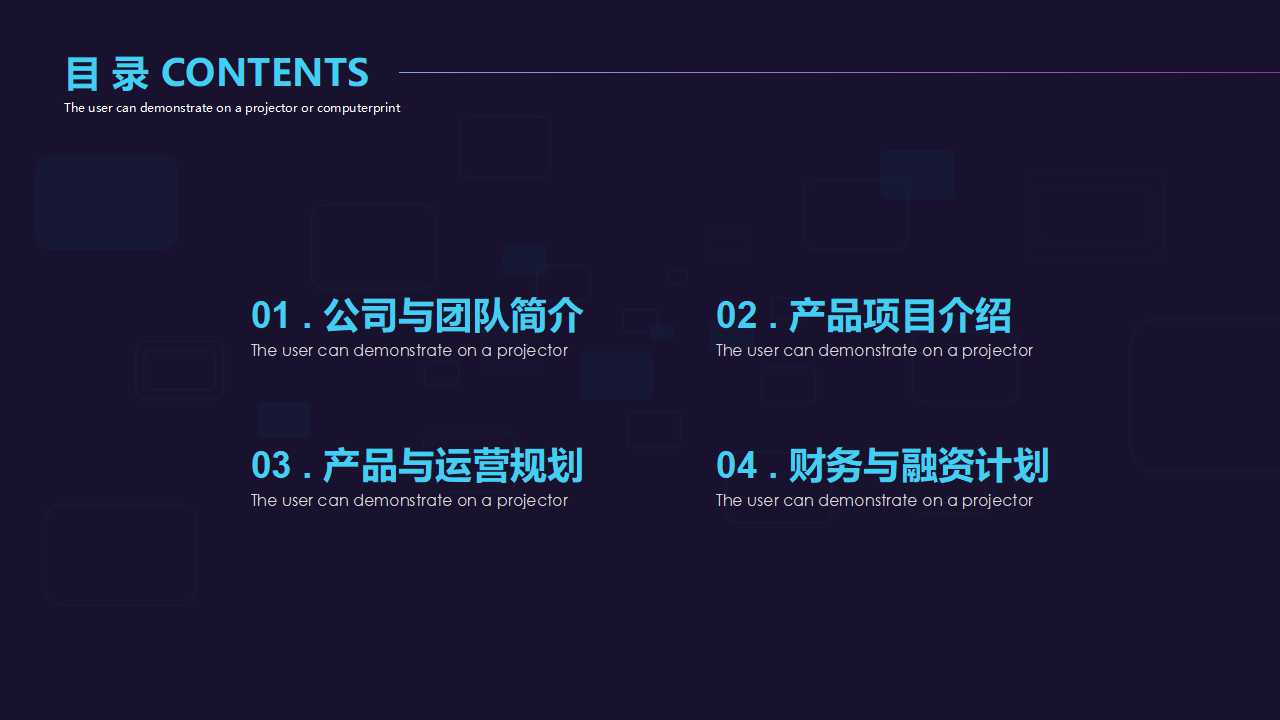 目 录 CONTENTS
The user can demonstrate on a projector or computerprint

01 . 公司与团队简介
The user can demonstrate on a projector

02 . 产品项目介绍
The user can demonstrate on a projector

03 . 产品与运营规划
The user can demonstrate on a projector

04 . 财务与融资计划
The user can demonstrate on a projector